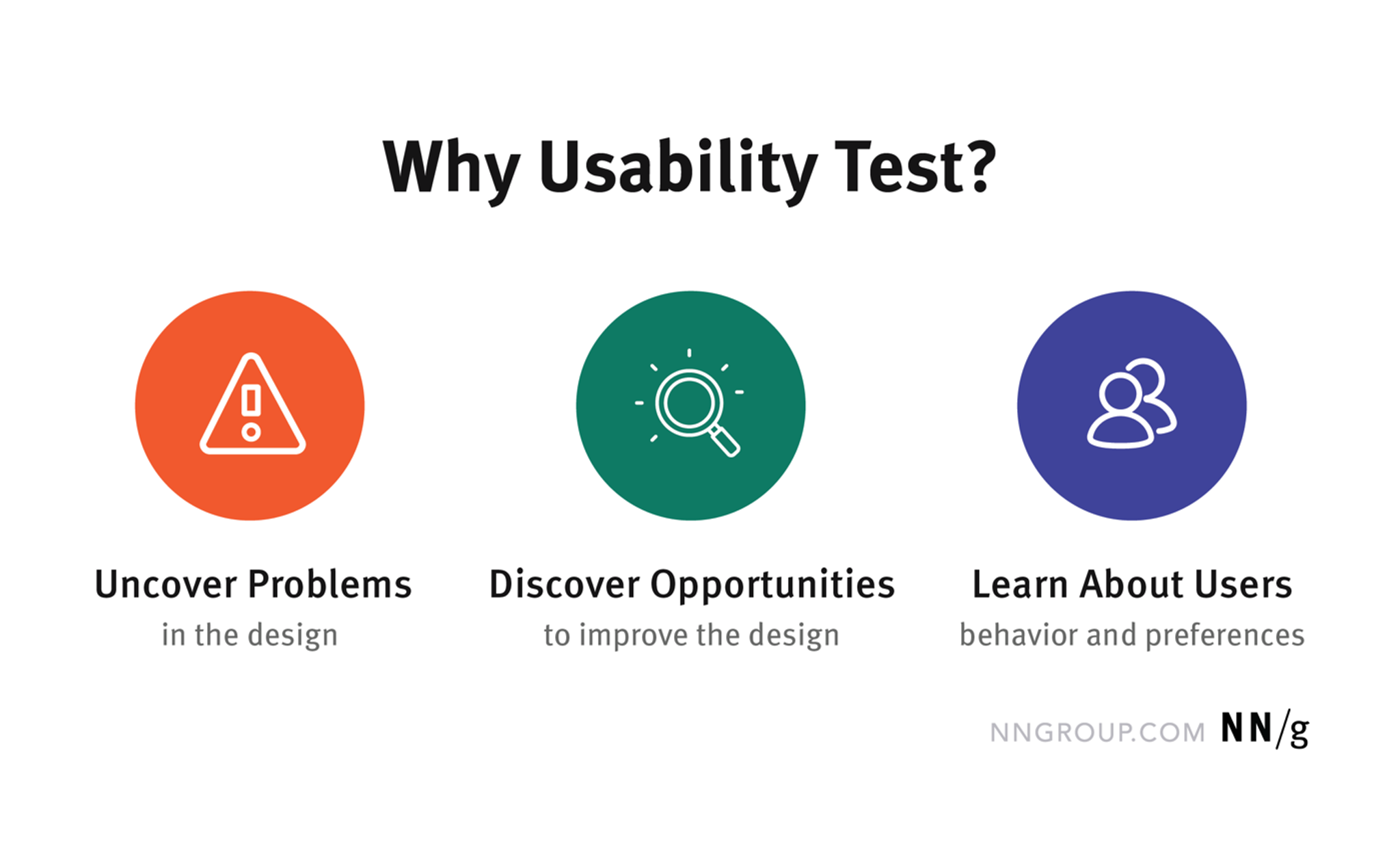 Why Usability Test?

Uncover Problems
in the design

Discover Opportunities
to improve the design

Learn About Users
behavior and preferences

NNGROUP.COM NN/g